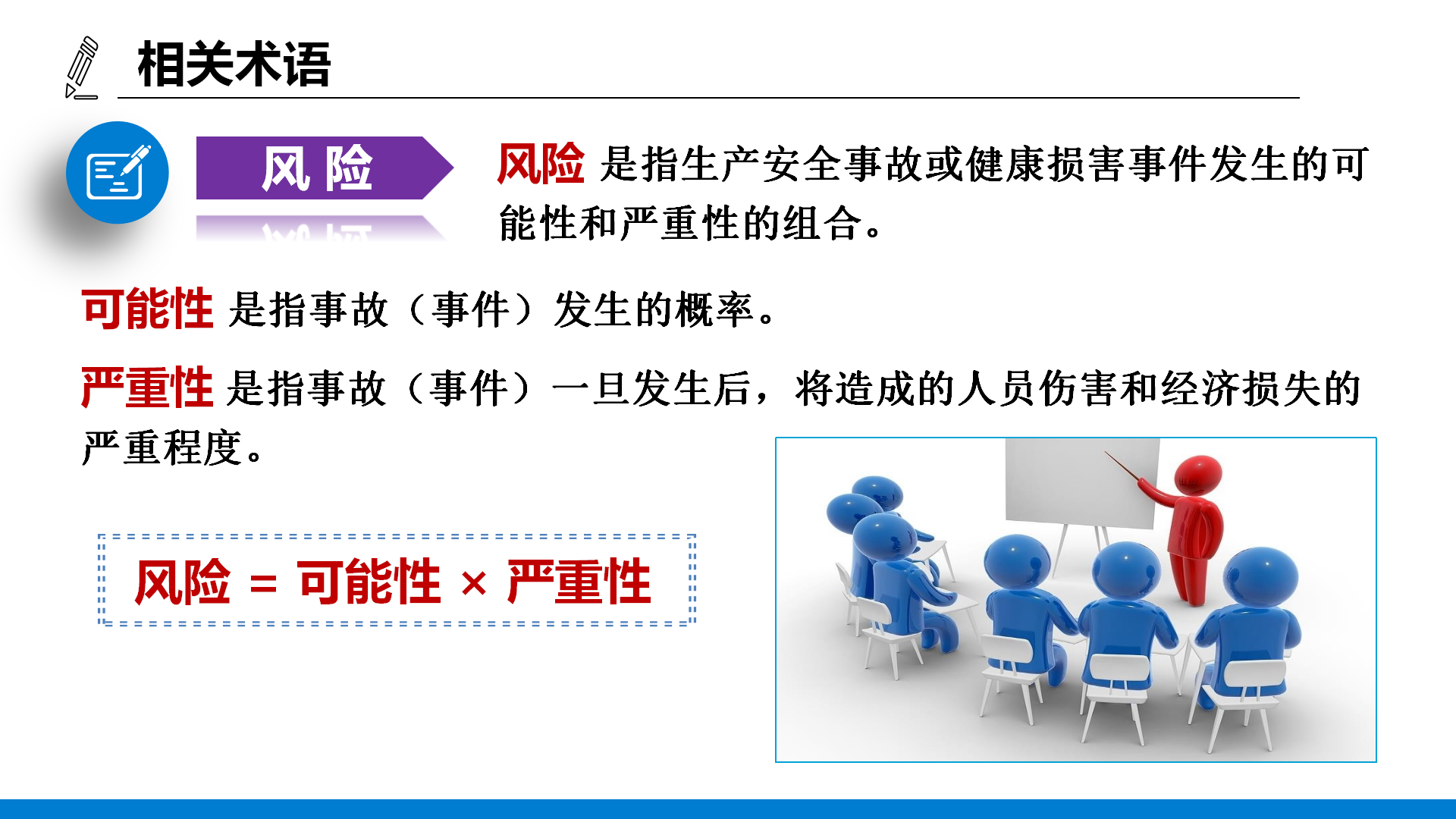 相关术语

风 险

风险 是指生产安全事故或健康损害事件发生的可能性和严重性的组合。

可能性 是指事故（事件）发生的概率。

严重性 是指事故（事件）一旦发生后，将造成的人员伤害和经济损失的严重程度。

风险 = 可能性 × 严重性